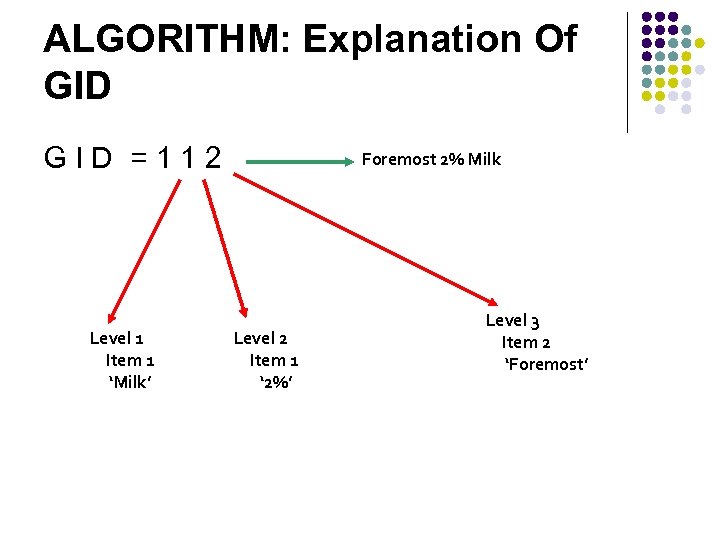 ALGORITHM: Explanation Of GID

G I D = 1 1 2

Foremost 2% Milk

Level 1
Item 1
'Milk'

Level 2
Item 1
'2%'

Level 3
Item 2
'Foremost'